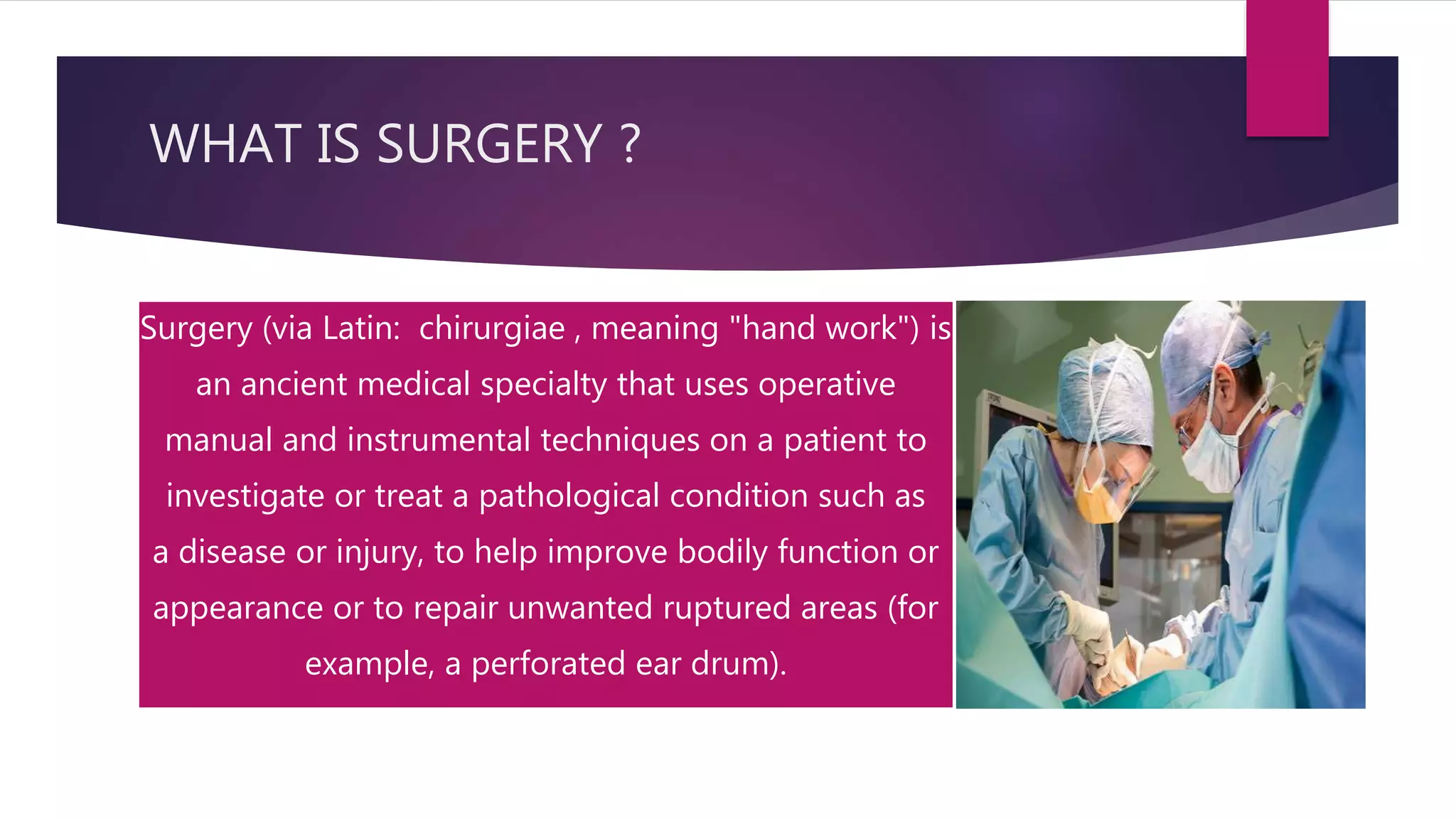 WHAT IS SURGERY ?

Surgery (via Latin:  chirurgiae , meaning "hand work") is an ancient medical specialty that uses operative manual and instrumental techniques on a patient to investigate or treat a pathological condition such as a disease or injury, to help improve bodily function or appearance or to repair unwanted ruptured areas (for example, a perforated ear drum).